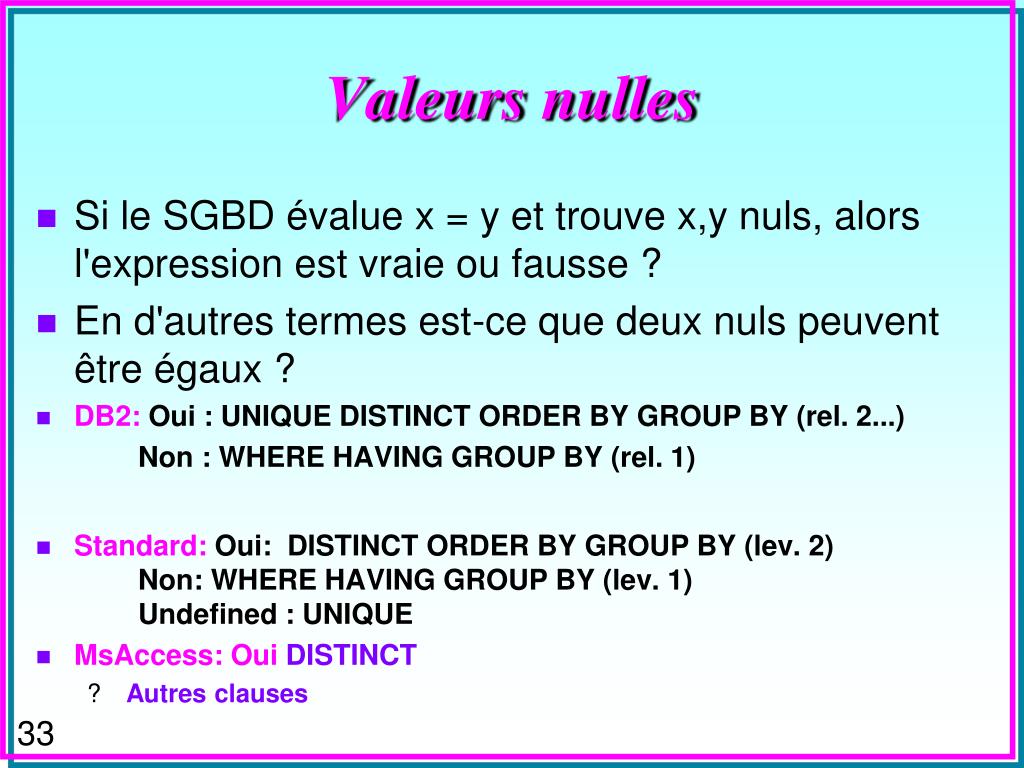 Valeurs nulles

Si le SGBD évalue x = y et trouve x,y nuls, alors l'expression est vraie ou fausse ?

En d'autres termes est-ce que deux nuls peuvent être égaux ?

DB2: Oui : UNIQUE DISTINCT ORDER BY GROUP BY (rel. 2...)
Non : WHERE HAVING GROUP BY (rel. 1)

Standard: Oui: DISTINCT ORDER BY GROUP BY (lev. 2)
Non: WHERE HAVING GROUP BY (lev. 1)
Undefined : UNIQUE

MsAccess: Oui DISTINCT

? Autres clauses

33